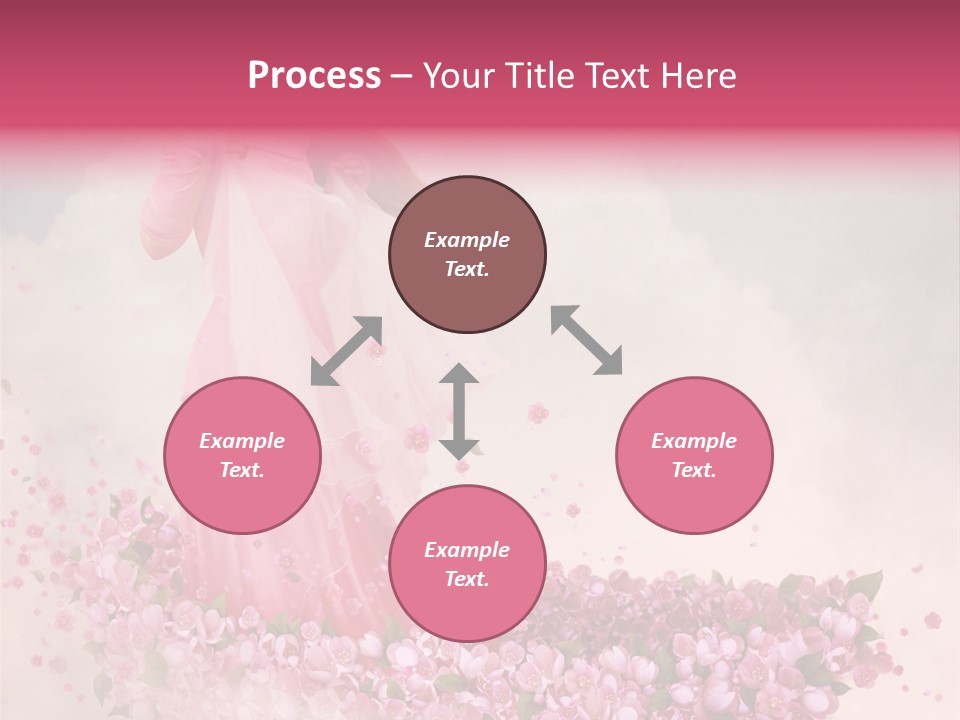 Process – Your Title Text Here

Example Text.

Example Text.

Example Text.

Example Text.